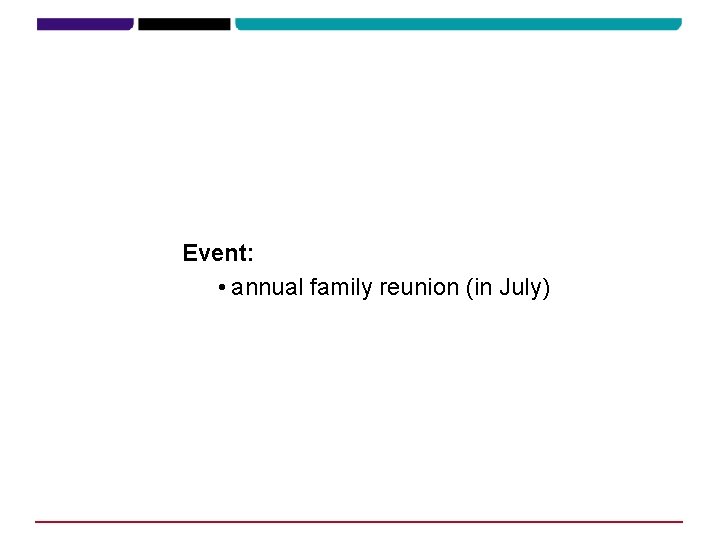 Event:

• annual family reunion (in July)